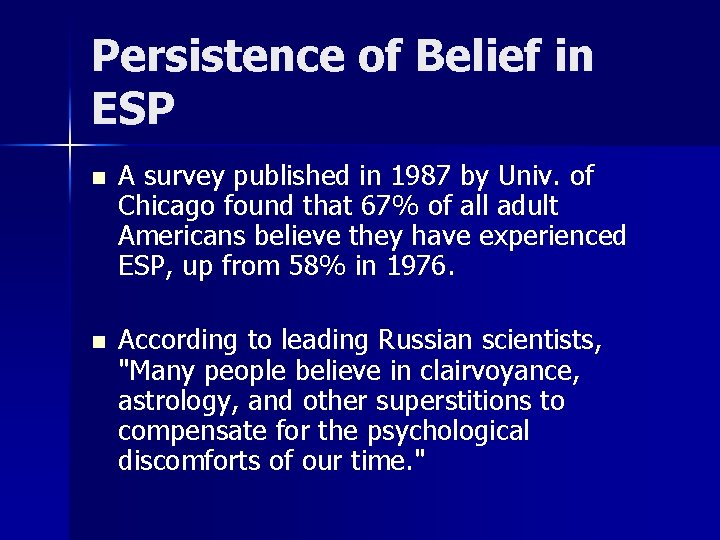 Persistence of Belief in ESP

- A survey published in 1987 by Univ. of Chicago found that 67% of all adult Americans believe they have experienced ESP, up from 58% in 1976.

- According to leading Russian scientists, "Many people believe in clairvoyance, astrology, and other superstitions to compensate for the psychological discomforts of our time."